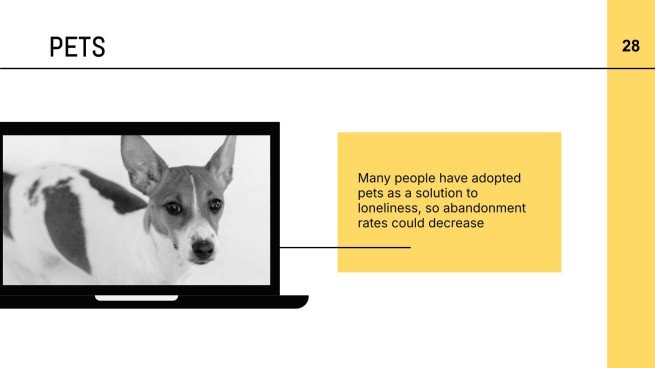 PETS

28

Many people have adopted pets as a solution to loneliness, so abandonment rates could decrease